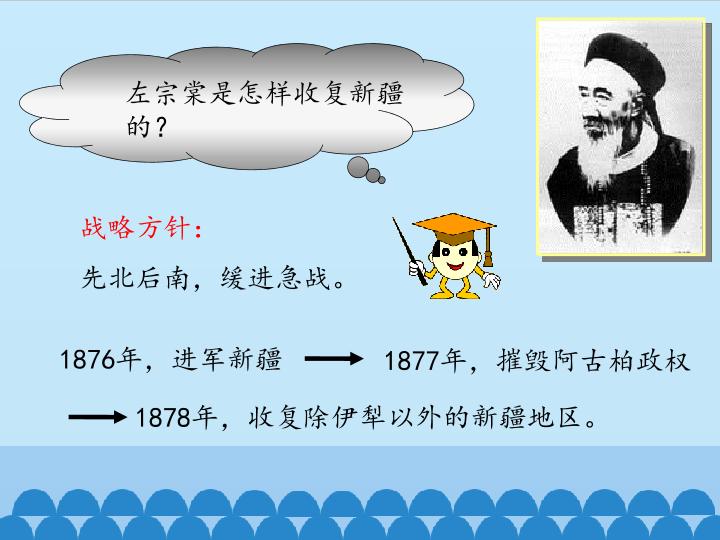 左宗棠是怎样收复新疆的？

战略方针：

先北后南，缓进急战。

1876年，进军新疆 → 1877年，摧毁阿古柏政权 → 1878年，收复除伊犁以外的新疆地区。